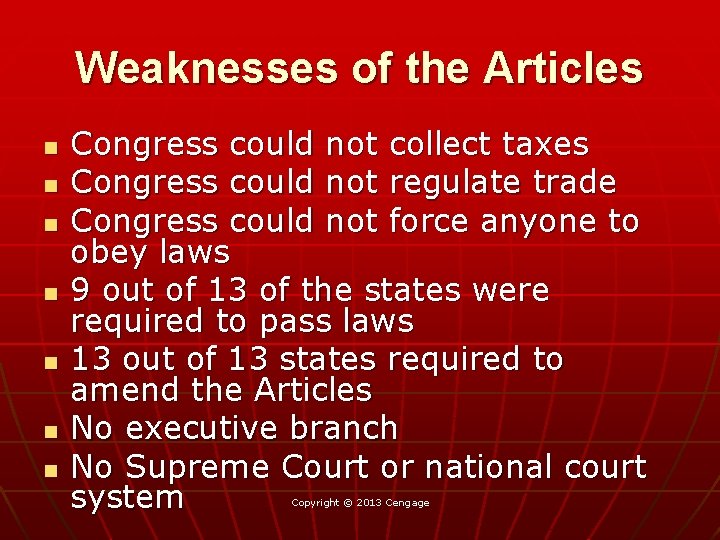 Weaknesses of the Articles

- Congress could not collect taxes
- Congress could not regulate trade
- Congress could not force anyone to obey laws
- 9 out of 13 of the states were required to pass laws
- 13 out of 13 states required to amend the Articles
- No executive branch
- No Supreme Court or national court system

Copyright © 2013 Cengage